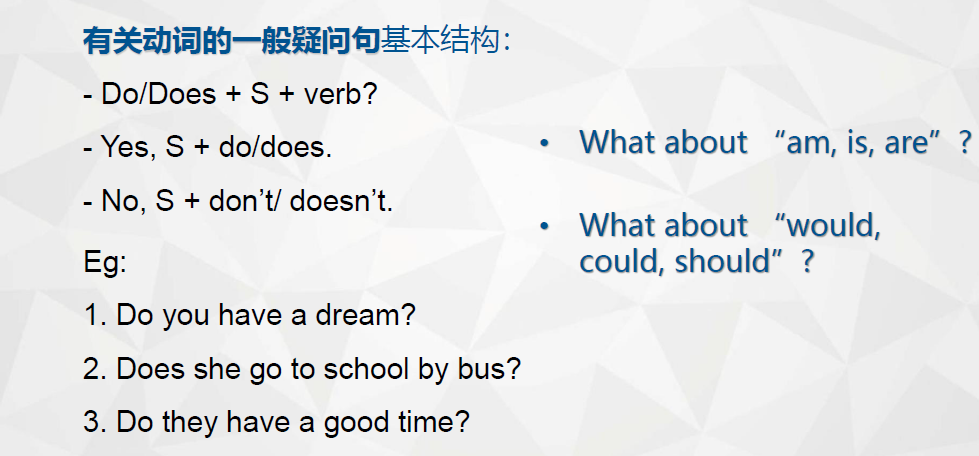 有关动词的一般疑问句基本结构：

- Do/Does + S + verb?

- Yes, S + do/does.

- No, S + don’t/ doesn’t.

Eg:

1. Do you have a dream?

2. Does she go to school by bus?

3. Do they have a good time?

• What about “am, is, are”？

• What about “would, could, should”？